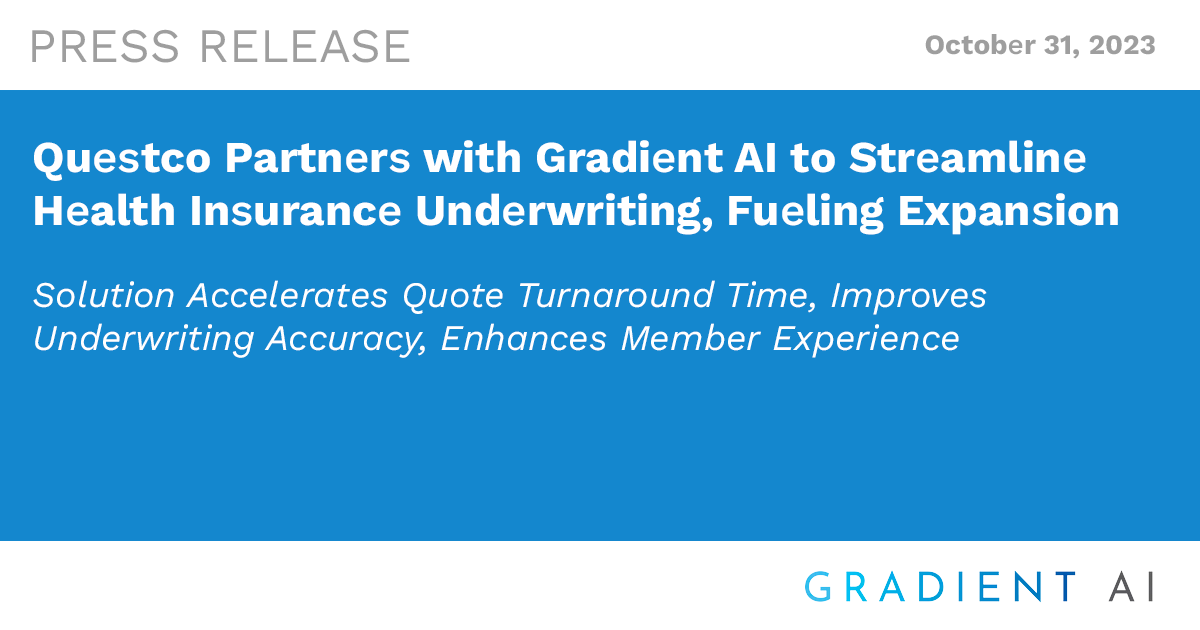 PRESS RELEASE

October 31, 2023

Questco Partners with Gradient AI to Streamline Health Insurance Underwriting, Fueling Expansion

Solution Accelerates Quote Turnaround Time, Improves Underwriting Accuracy, Enhances Member Experience

GRADIENT AI